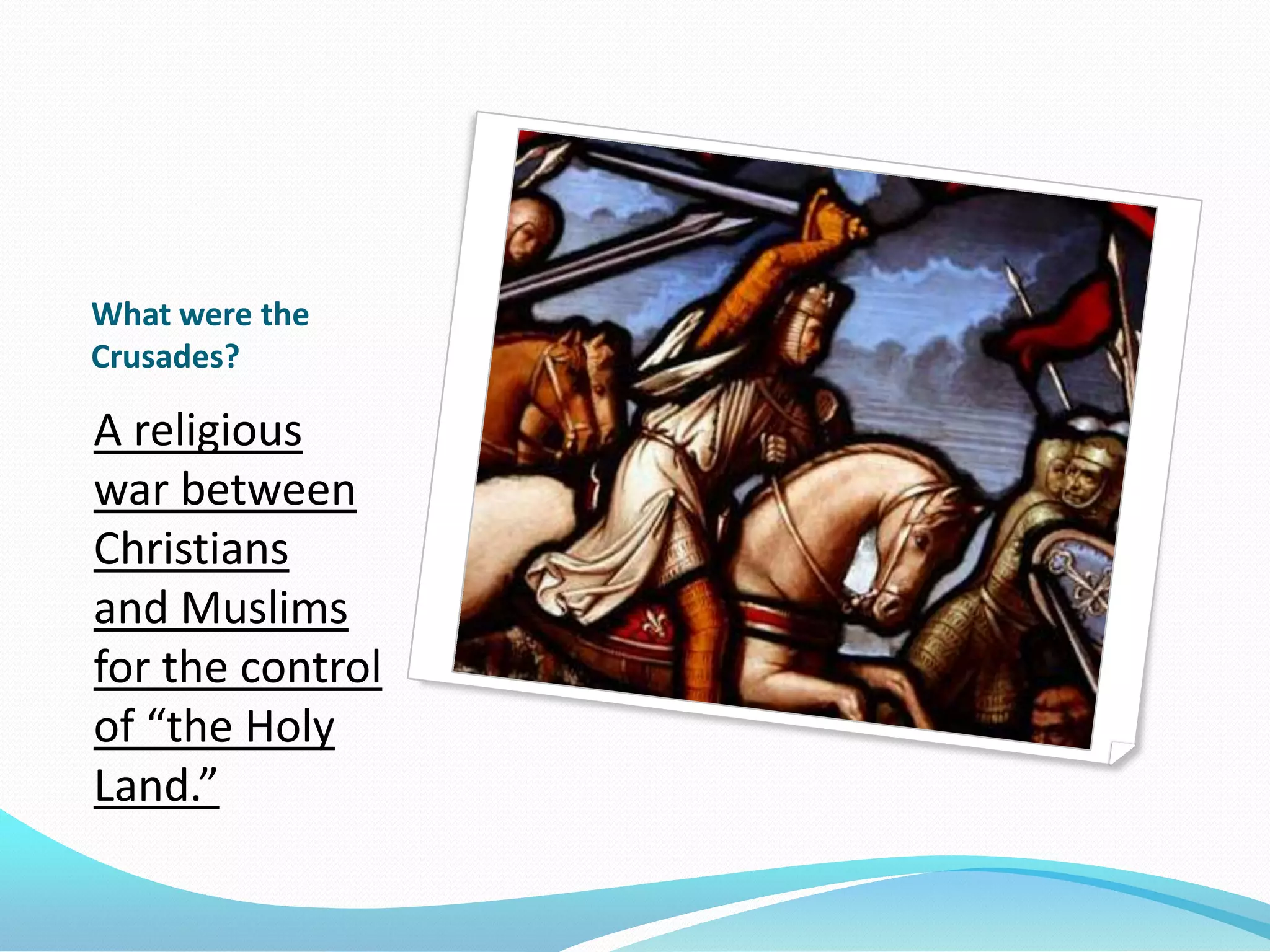 What were the Crusades?

A religious war between Christians and Muslims for the control of “the Holy Land.”